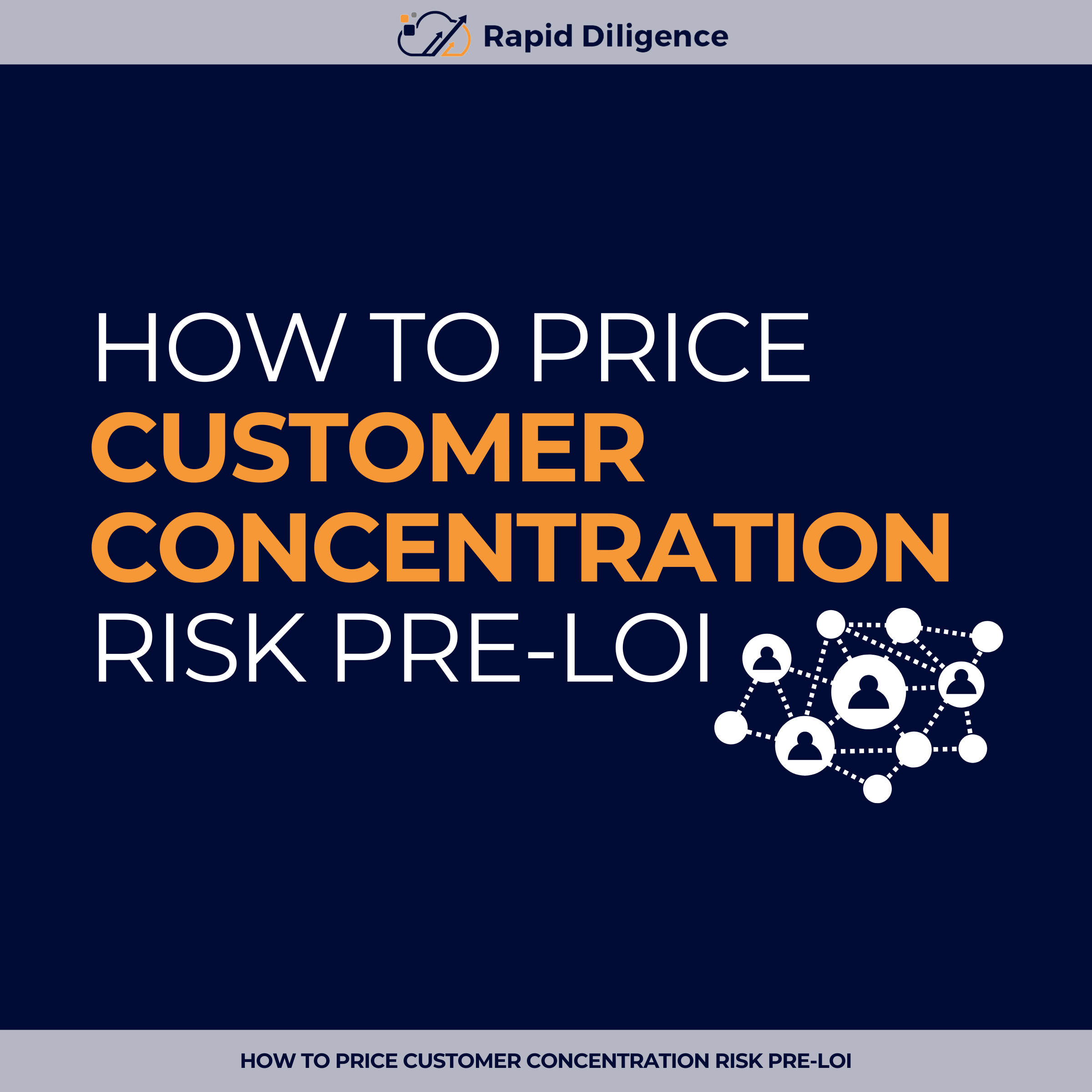 Rapid Diligence

HOW TO PRICE
CUSTOMER
CONCENTRATION
RISK PRE-LOI

HOW TO PRICE CUSTOMER CONCENTRATION RISK PRE-LOI